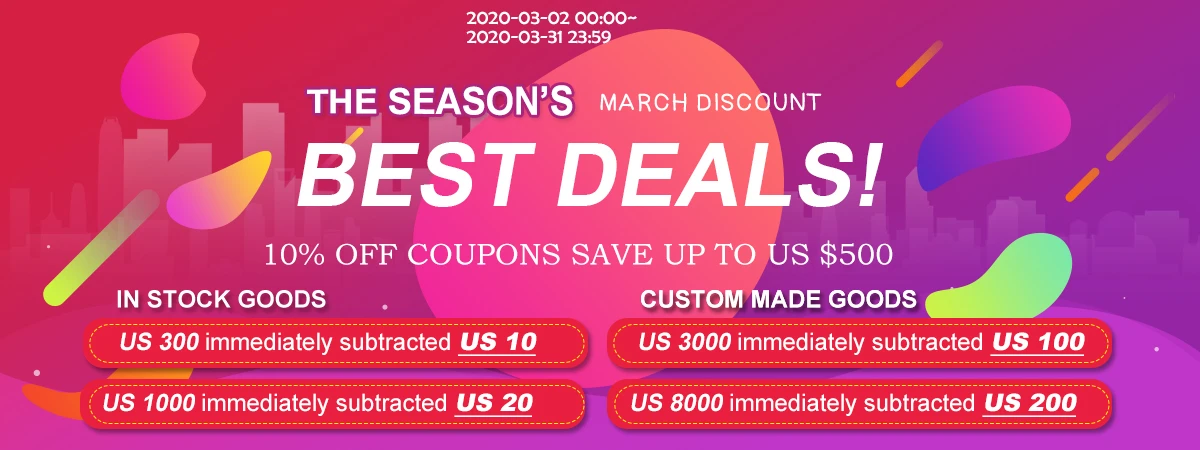 2020-03-02 00:00~
2020-03-31 23:59

THE SEASON'S MARCH DISCOUNT

BEST DEALS!

10% OFF COUPONS SAVE UP TO US $500

IN STOCK GOODS

US 300 immediately subtracted US 10

US 1000 immediately subtracted US 20

CUSTOM MADE GOODS

US 3000 immediately subtracted US 100

US 8000 immediately subtracted US 200